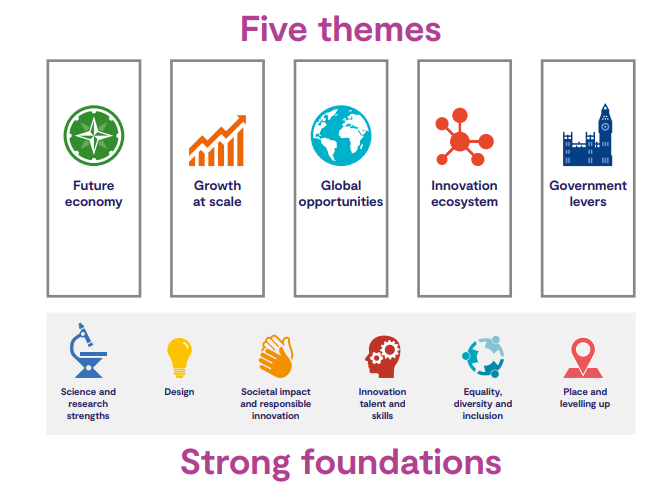 Five themes

Future economy

Growth at scale

Global opportunities

Innovation ecosystem

Government levers

Science and research strengths

Design

Societal impact and responsible innovation

Innovation talent and skills

Equality, diversity and inclusion

Place and levelling up

Strong foundations